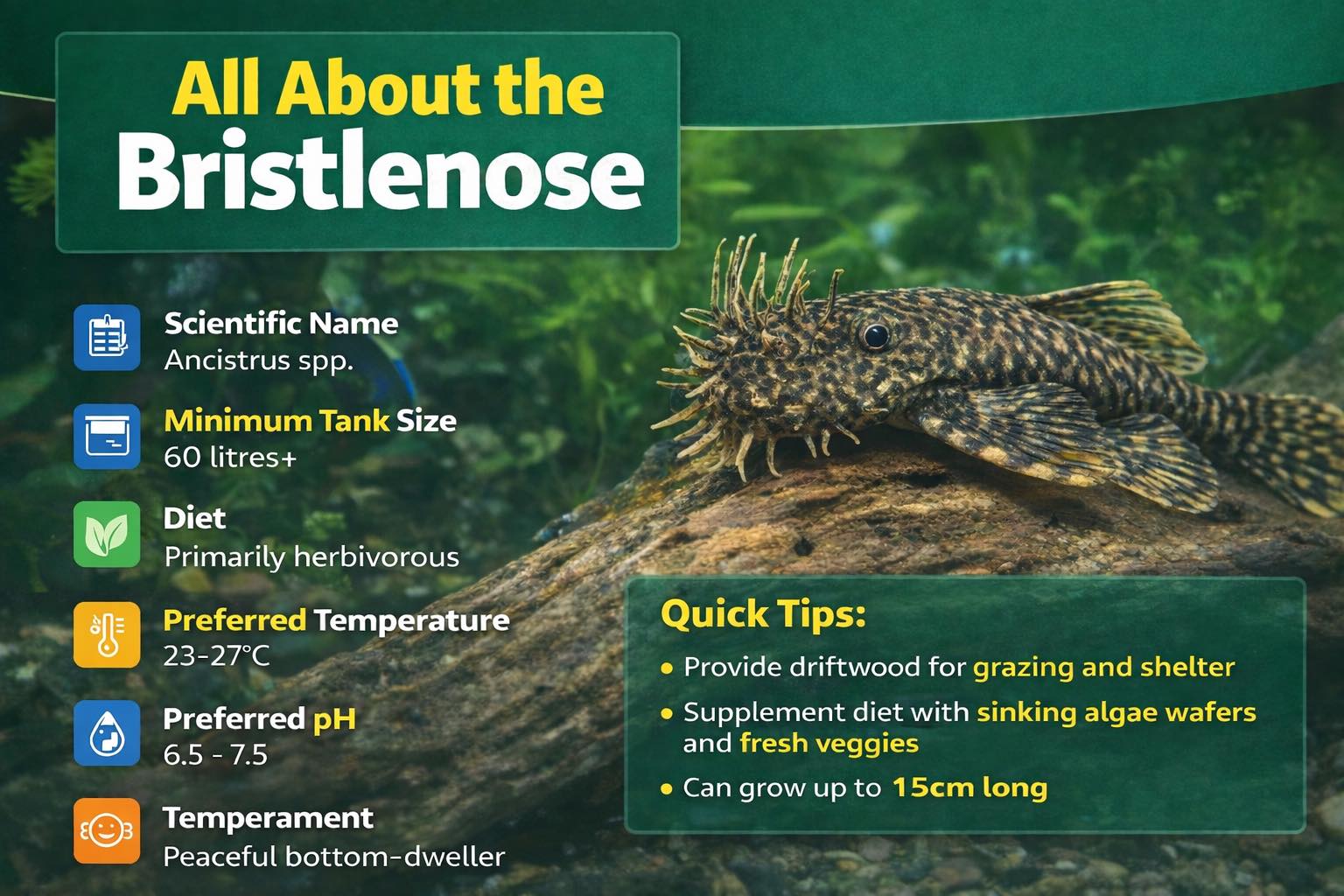 All About the
Bristlenose

Scientific Name
Ancistrus spp.

Minimum Tank Size
60 litres+

Diet
Primarily herbivorous

Preferred Temperature
23-27°C

Preferred pH
6.5 - 7.5

Temperament
Peaceful bottom-dweller

Quick Tips:

• Provide driftwood for grazing and shelter
• Supplement diet with sinking algae wafers and fresh veggies
• Can grow up to 15cm long